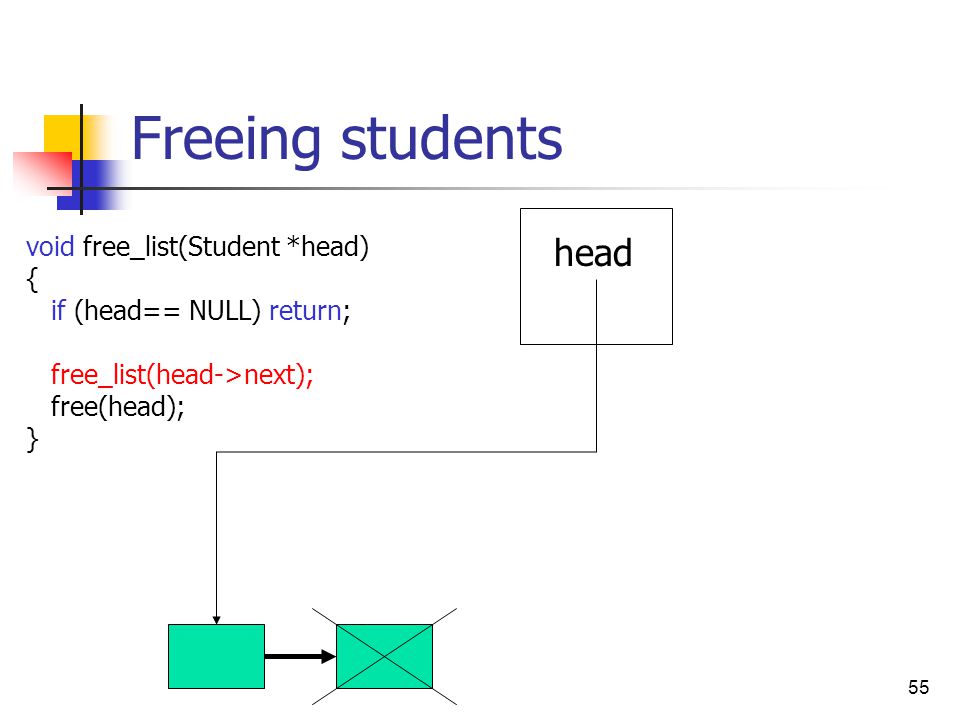 Freeing students

void free_list(Student *head)
{
if (head== NULL) return;

free_list(head->next);
free(head);
}

head

55